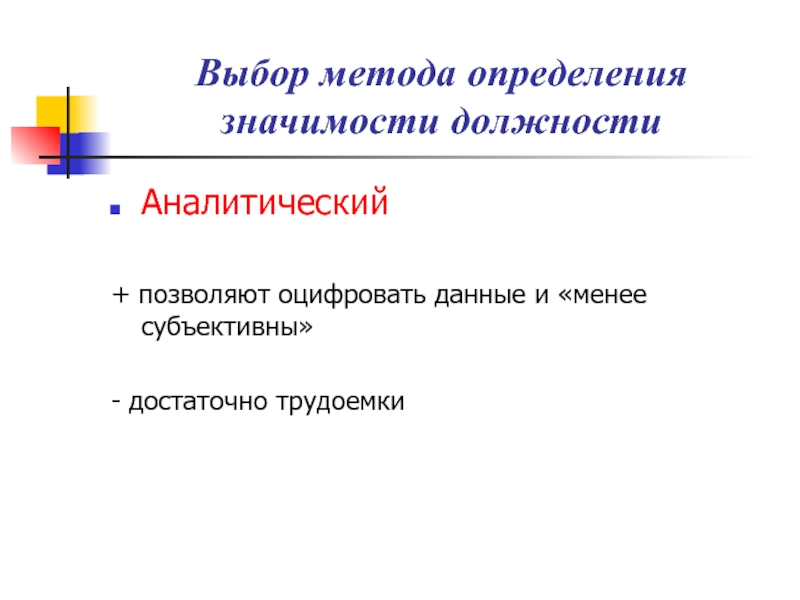 Выбор метода определения значимости должности

Аналитический

+ позволяют оцифровать данные и «менее субъективны»

- достаточно трудоемки